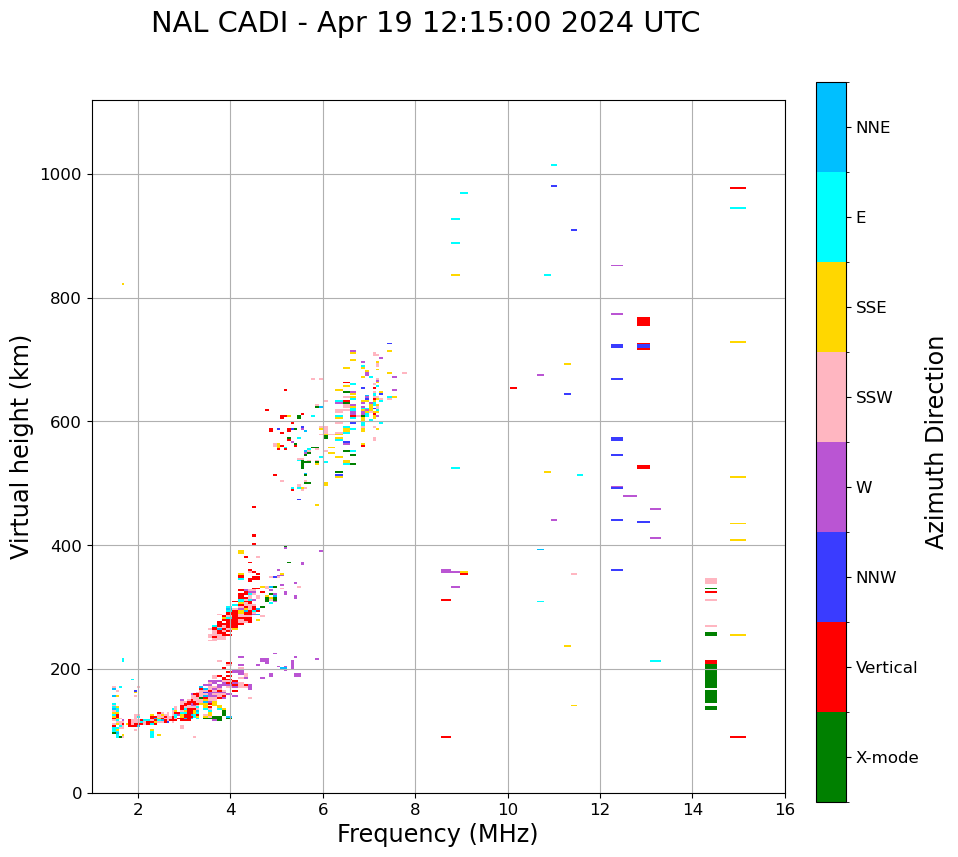 NAL CADI - Apr 19 12:15:00 2024 UTC

Virtual height (km)

1000
800
600
400
200
0

2
4
6
8
10
12
14
16

Frequency (MHz)

NNE
E
SSE
SSW
W
NNW
Vertical
X-mode

Azimuth Direction